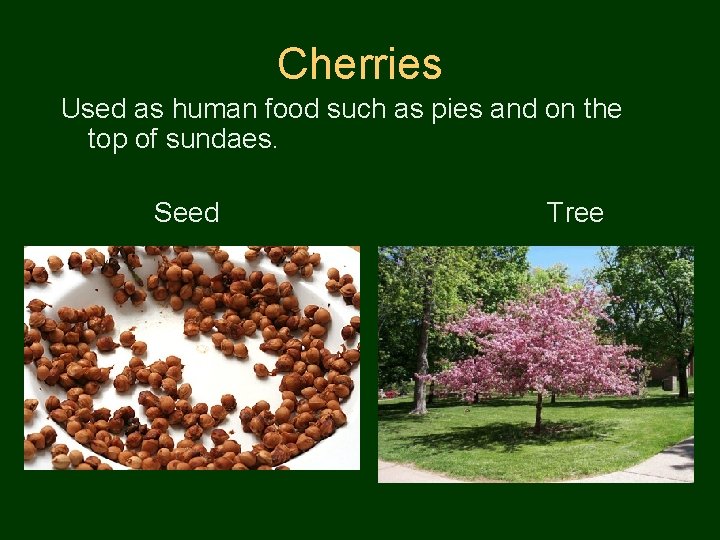 Cherries

Used as human food such as pies and on the top of sundaes.

Seed

Tree